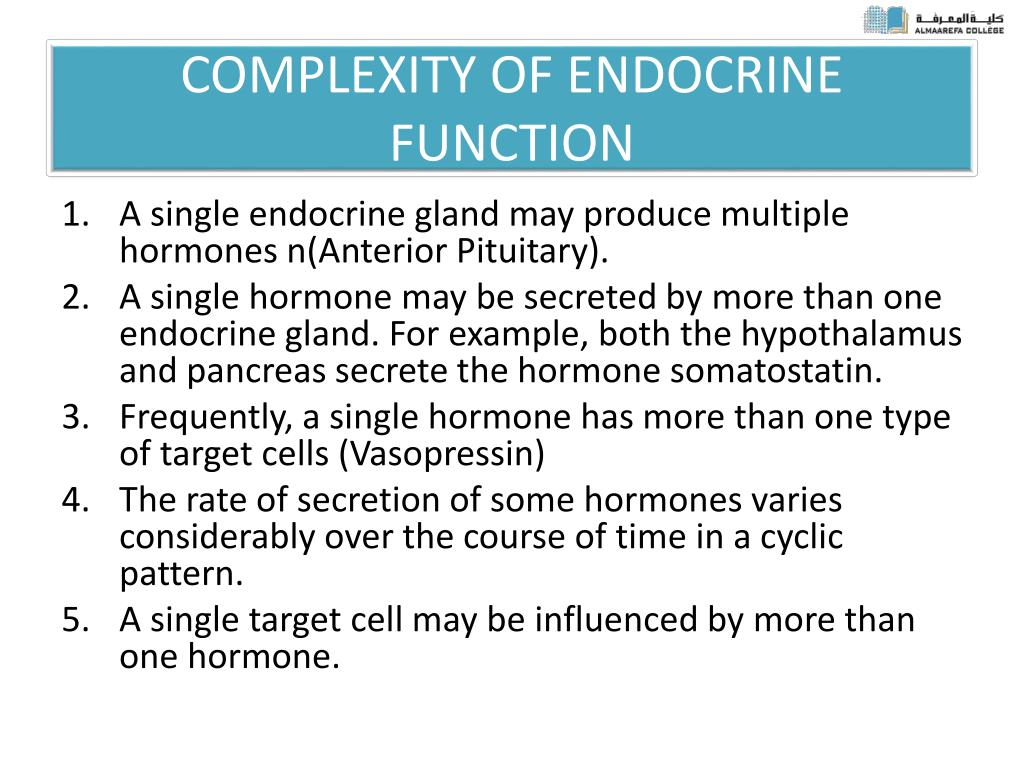 كلية المعرفة
ALMAAREFA COLLEGE

COMPLEXITY OF ENDOCRINE FUNCTION

1. A single endocrine gland may produce multiple hormones n(Anterior Pituitary).
2. A single hormone may be secreted by more than one endocrine gland. For example, both the hypothalamus and pancreas secrete the hormone somatostatin.
3. Frequently, a single hormone has more than one type of target cells (Vasopressin)
4. The rate of secretion of some hormones varies considerably over the course of time in a cyclic pattern.
5. A single target cell may be influenced by more than one hormone.